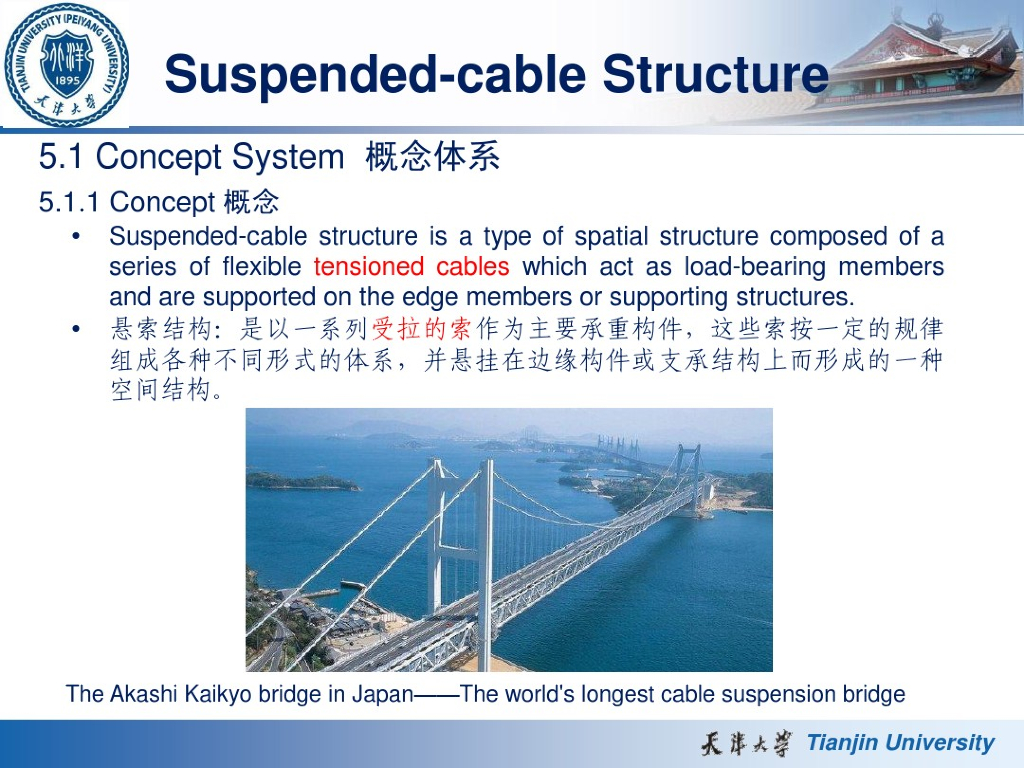 TIANJIN UNIVERSITY (PEIYANG UNIVERSITY) 北洋 1895 天津大学

Suspended-cable Structure

5.1 Concept System 概念体系

5.1.1 Concept 概念

• Suspended-cable structure is a type of spatial structure composed of a series of flexible tensioned cables which act as load-bearing members and are supported on the edge members or supporting structures.

• 悬索结构：是以一系列受拉的索作为主要承重构件，这些索按一定的规律组成各种不同形式的体系，并悬挂在边缘构件或支承结构上而形成的一种空间结构。

The Akashi Kaikyo bridge in Japan——The world's longest cable suspension bridge

天津大学 Tianjin University